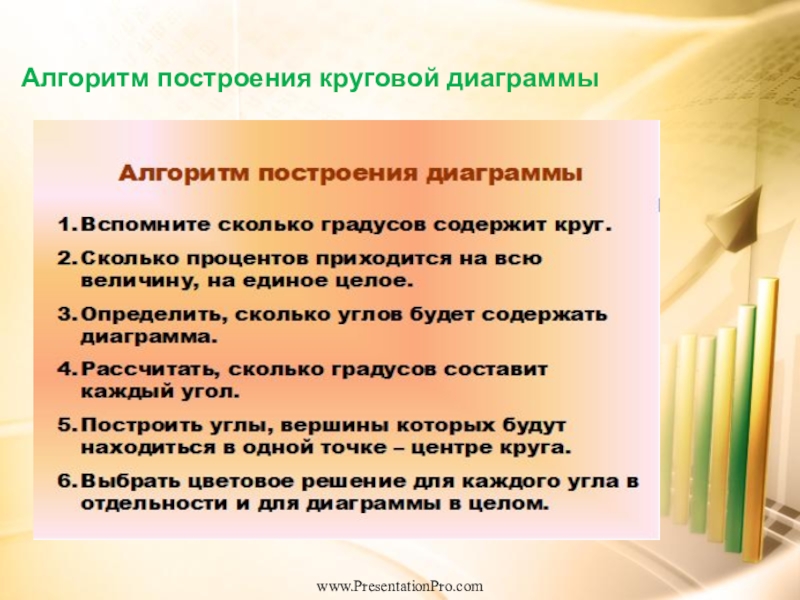 Алгоритм построения круговой диаграммы

Алгоритм построения диаграммы

1. Вспомните сколько градусов содержит круг.

2. Сколько процентов приходится на всю величину, на единое целое.

3. Определить, сколько углов будет содержать диаграмма.

4. Рассчитать, сколько градусов составит каждый угол.

5. Построить углы, вершины которых будут находиться в одной точке – центре круга.

6. Выбрать цветовое решение для каждого угла в отдельности и для диаграммы в целом.

www.PresentationPro.com